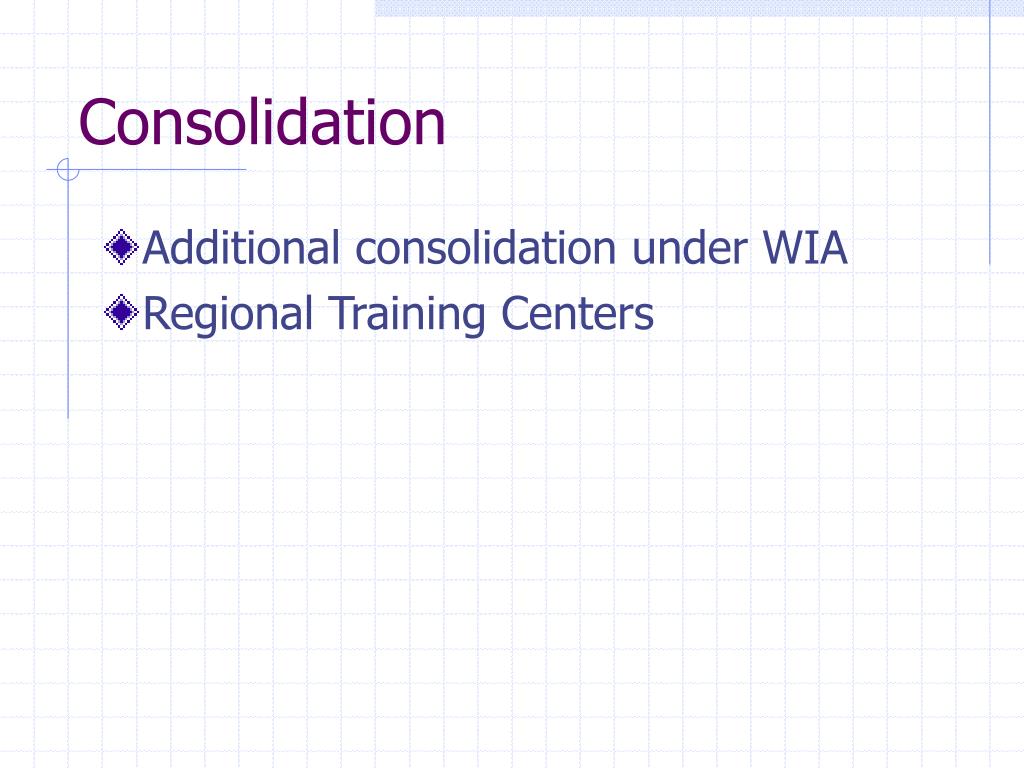 Consolidation

Additional consolidation under WIA

Regional Training Centers